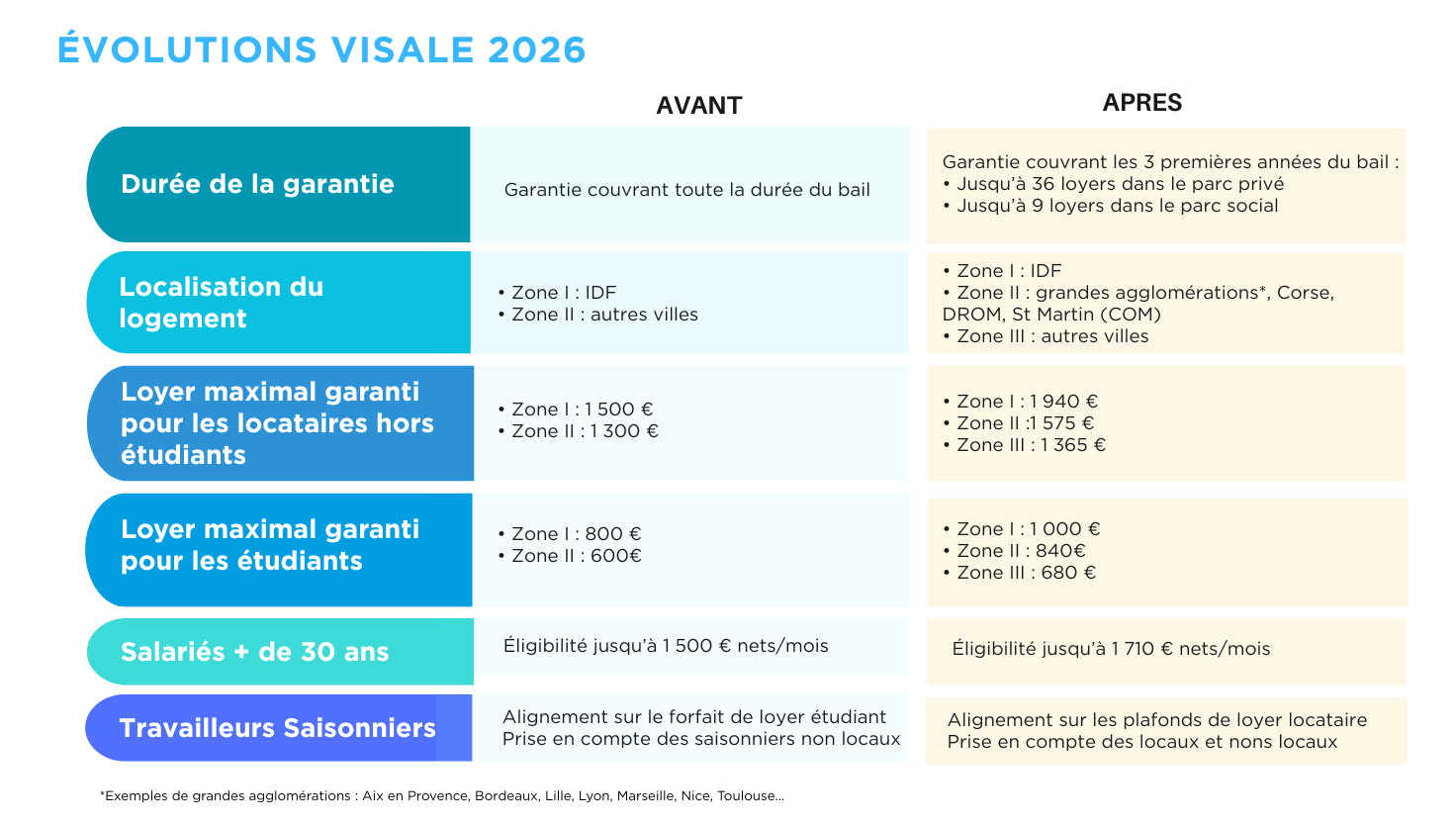 ÉVOLUTIONS VISALE 2026

| | AVANT | APRES |
|---|---|---|
| Durée de la garantie | Garantie couvrant toute la durée du bail | Garantie couvrant les 3 premières années du bail : • Jusqu'à 36 loyers dans le parc privé • Jusqu'à 9 loyers dans le parc social |
| Localisation du logement | • Zone I : IDF • Zone II : autres villes | • Zone I : IDF • Zone II : grandes agglomérations*, Corse, DROM, St Martin (COM) • Zone III : autres villes |
| Loyer maximal garanti pour les locataires hors étudiants | • Zone I : 1 500 € • Zone II : 1 300 € | • Zone I : 1 940 € • Zone II :1 575 € • Zone III : 1 365 € |
| Loyer maximal garanti pour les étudiants | • Zone I : 800 € • Zone II : 600€ | • Zone I : 1 000 € • Zone II : 840€ • Zone III : 680 € |
| Salariés + de 30 ans | Éligibilité jusqu'à 1 500 € nets/mois | Éligibilité jusqu'à 1 710 € nets/mois |
| Travailleurs Saisonniers | Alignement sur le forfait de loyer étudiant Prise en compte des saisonniers non locaux | Alignement sur les plafonds de loyer locataire Prise en compte des locaux et nons locaux |

*Exemples de grandes agglomérations : Aix en Provence, Bordeaux, Lille, Lyon, Marseille, Nice, Toulouse...